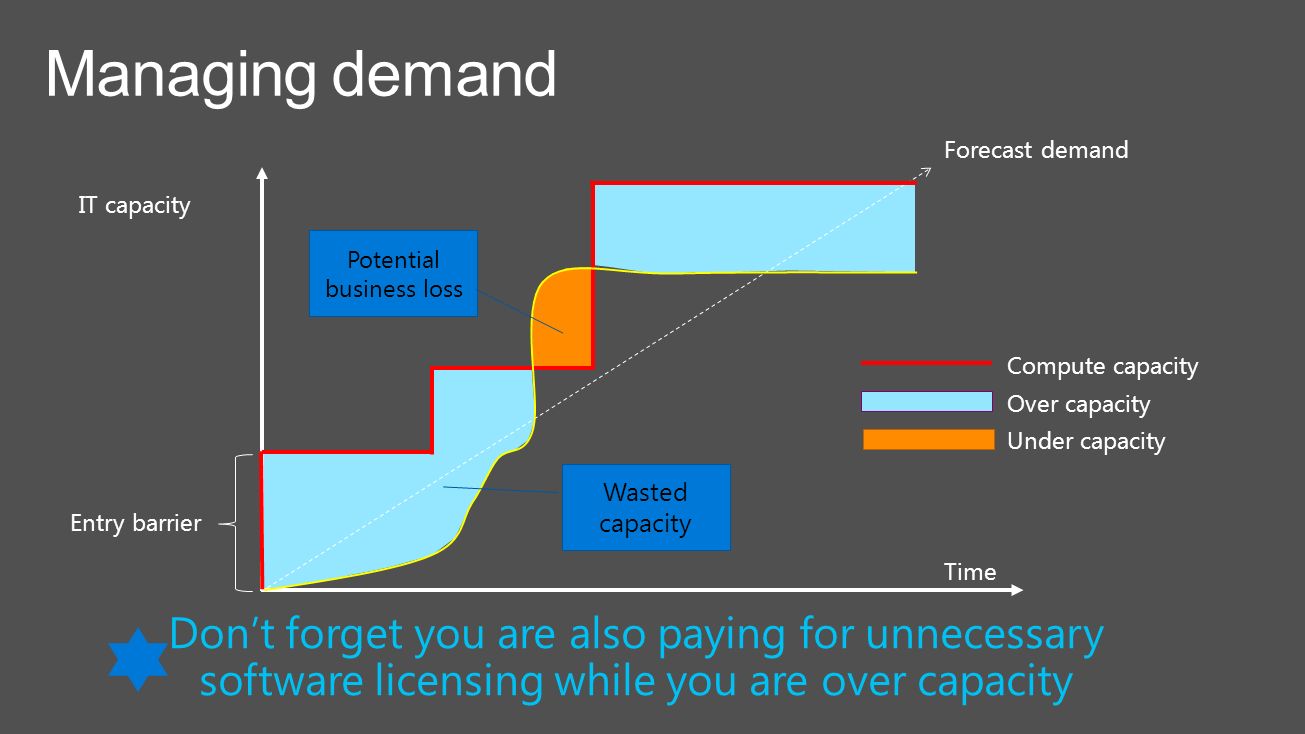 Managing demand

Forecast demand

IT capacity

Potential business loss

Compute capacity

Over capacity

Under capacity

Wasted capacity

Entry barrier

Time

Don’t forget you are also paying for unnecessary software licensing while you are over capacity